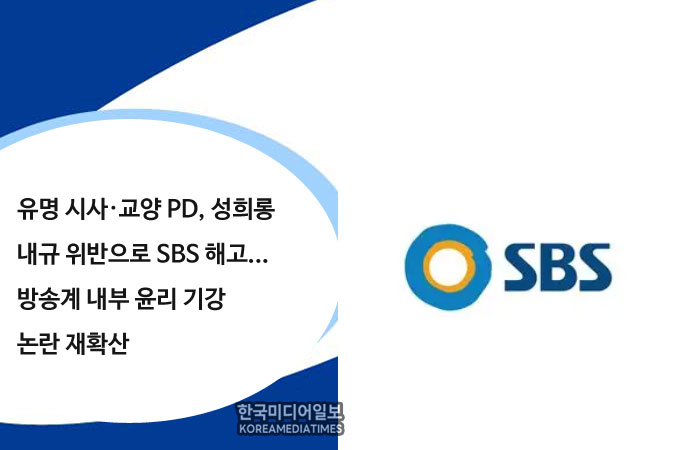 유명 시사·교양 PD, 성희롱 내규 위반으로 SBS 해고… 방송계 내부 윤리 기강 논란 재확산

한국미디어일보
KOREAMEDIATIMES

SBS